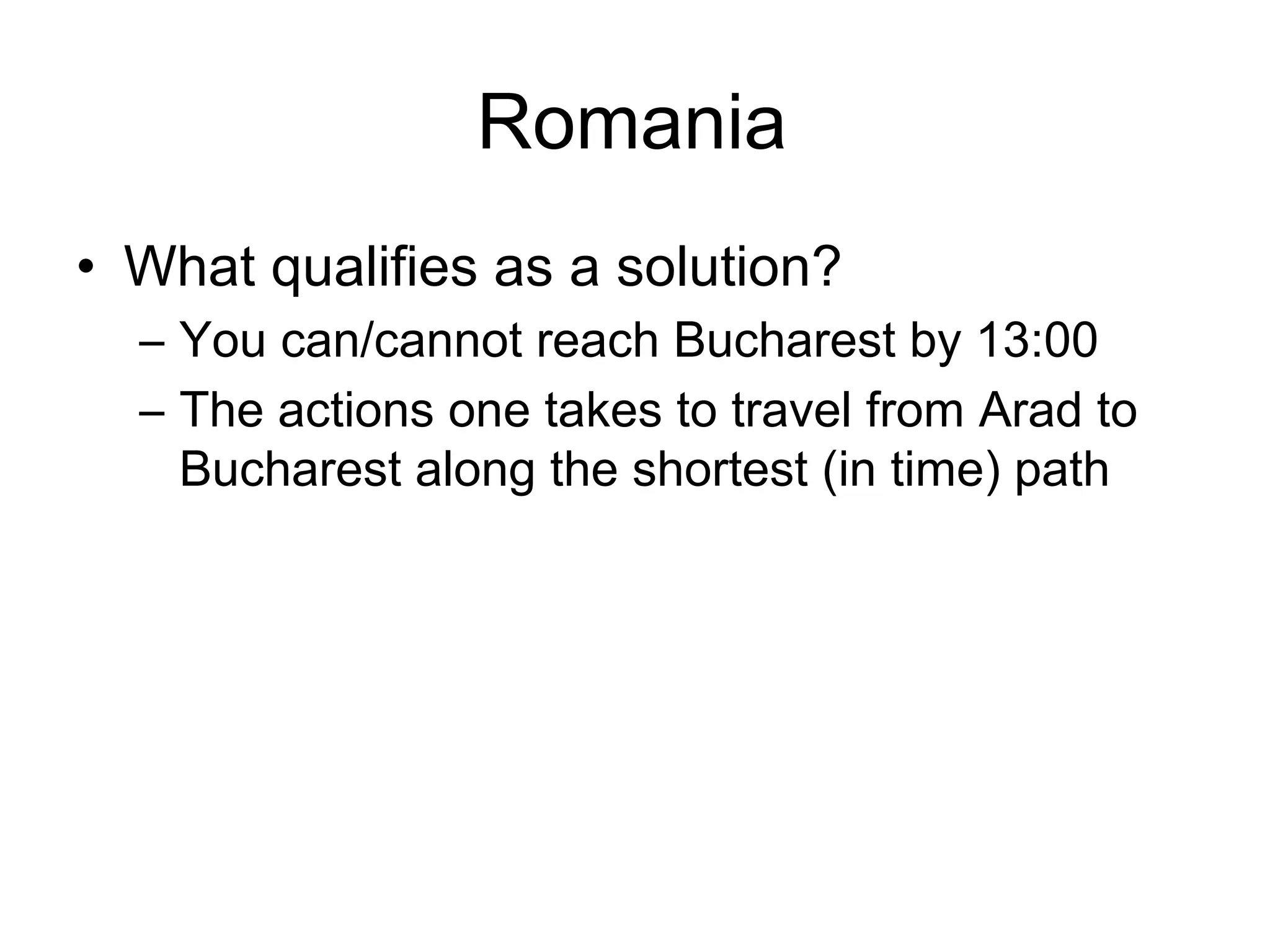 Romania

• What qualifies as a solution?
– You can/cannot reach Bucharest by 13:00
– The actions one takes to travel from Arad to Bucharest along the shortest (in time) path